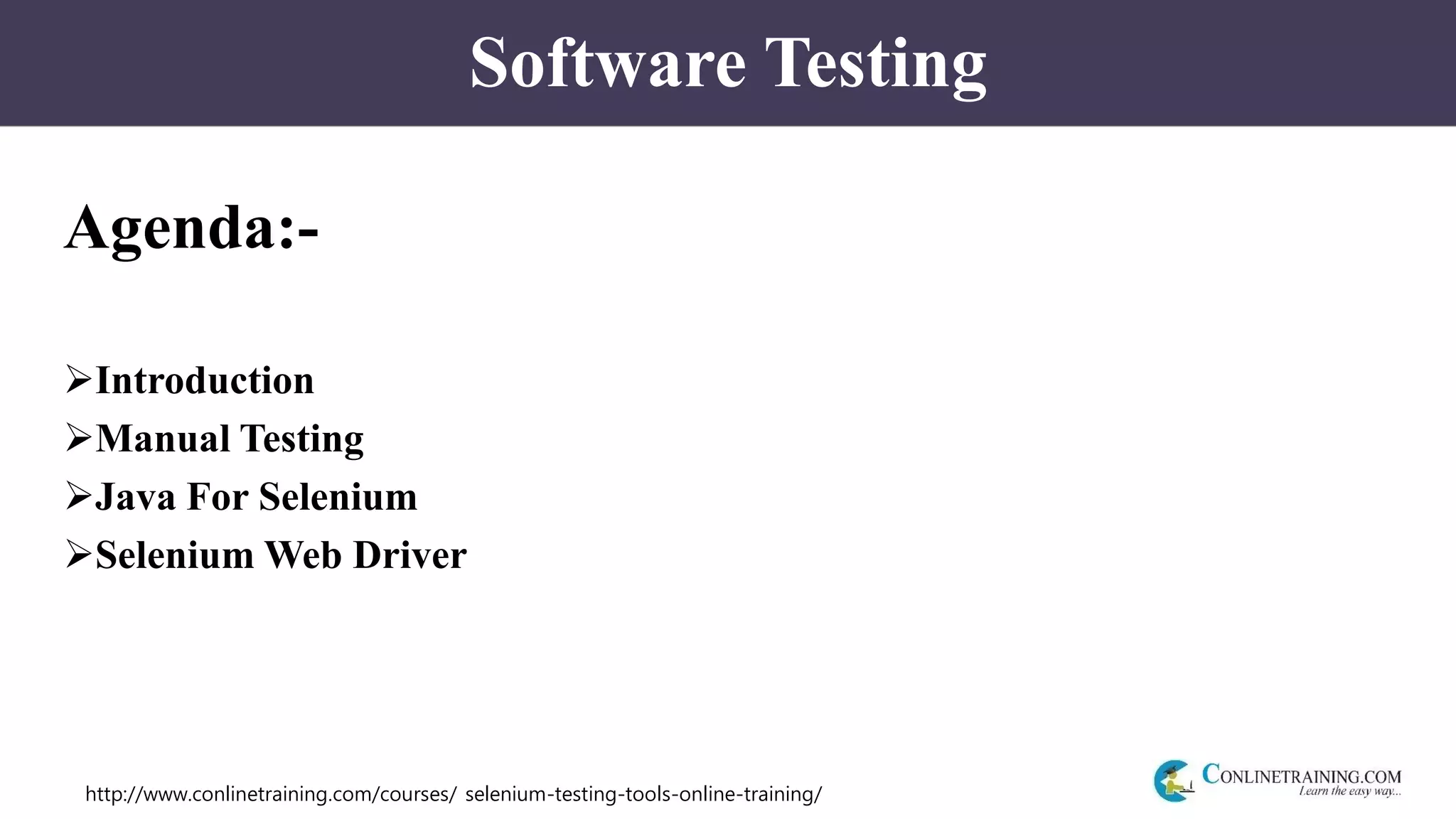 Software Testing

Agenda:-

➢Introduction
➢Manual Testing
➢Java For Selenium
➢Selenium Web Driver

http://www.conlinetraining.com/courses/ selenium-testing-tools-online-training/

CONLINETRAINING.COM
Learn the easy way...